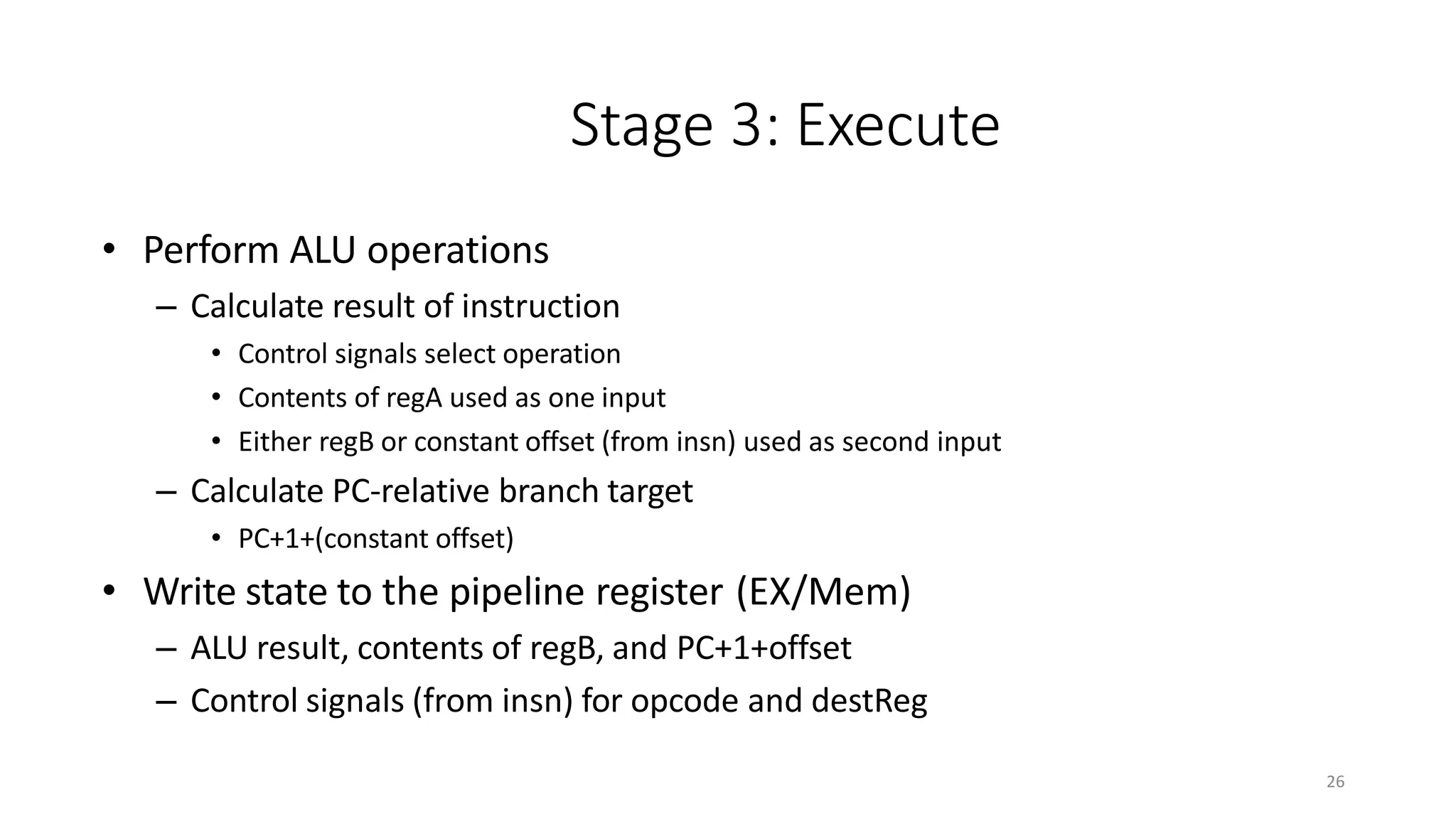 Stage 3: Execute

• Perform ALU operations
– Calculate result of instruction
• Control signals select operation
• Contents of regA used as one input
• Either regB or constant offset (from insn) used as second input
– Calculate PC-relative branch target
• PC+1+(constant offset)
• Write state to the pipeline register (EX/Mem)
– ALU result, contents of regB, and PC+1+offset
– Control signals (from insn) for opcode and destReg

26